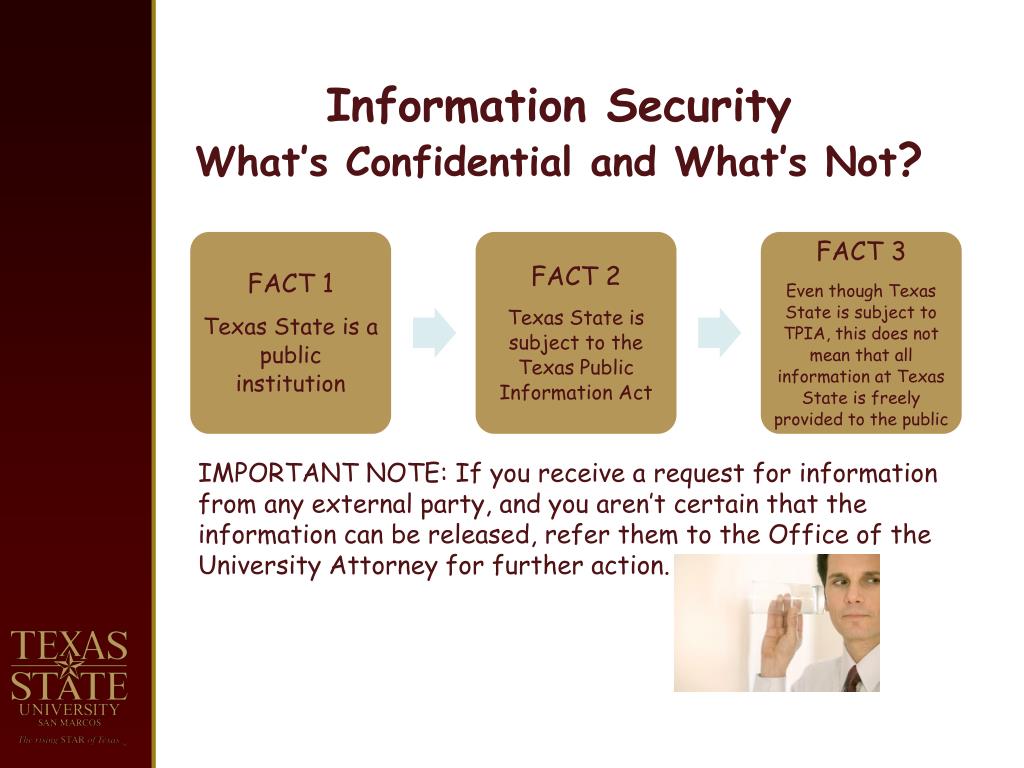 Information Security
What's Confidential and What's Not?

FACT 1
Texas State is a public institution

FACT 2
Texas State is subject to the Texas Public Information Act

FACT 3
Even though Texas State is subject to TPIA, this does not mean that all information at Texas State is freely provided to the public

IMPORTANT NOTE: If you receive a request for information from any external party, and you aren't certain that the information can be released, refer them to the Office of the University Attorney for further action.

TEXAS STATE UNIVERSITY SAN MARCOS
The rising STAR of Texas